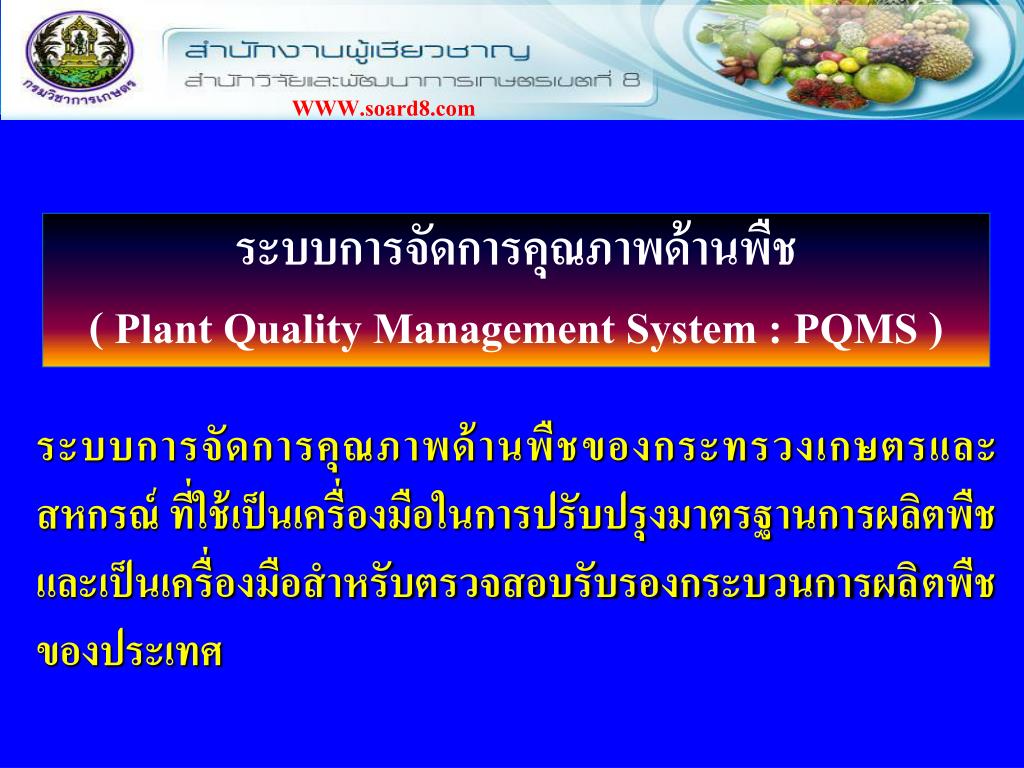 กรมวิชาการเกษตร

สำนักงานผู้เชี่ยวชาญ
สำนักวิจัยและพัฒนาการเกษตรเขตที่ 8
WWW.soard8.com

ระบบการจัดการคุณภาพด้านพืช
( Plant Quality Management System : PQMS )

ระบบการจัดการคุณภาพด้านพืชของกระทรวงเกษตรและสหกรณ์ ที่ใช้เป็นเครื่องมือในการปรับปรุงมาตรฐานการผลิตพืช และเป็นเครื่องมือสำหรับตรวจสอบรับรองกระบวนการผลิตพืชของประเทศ